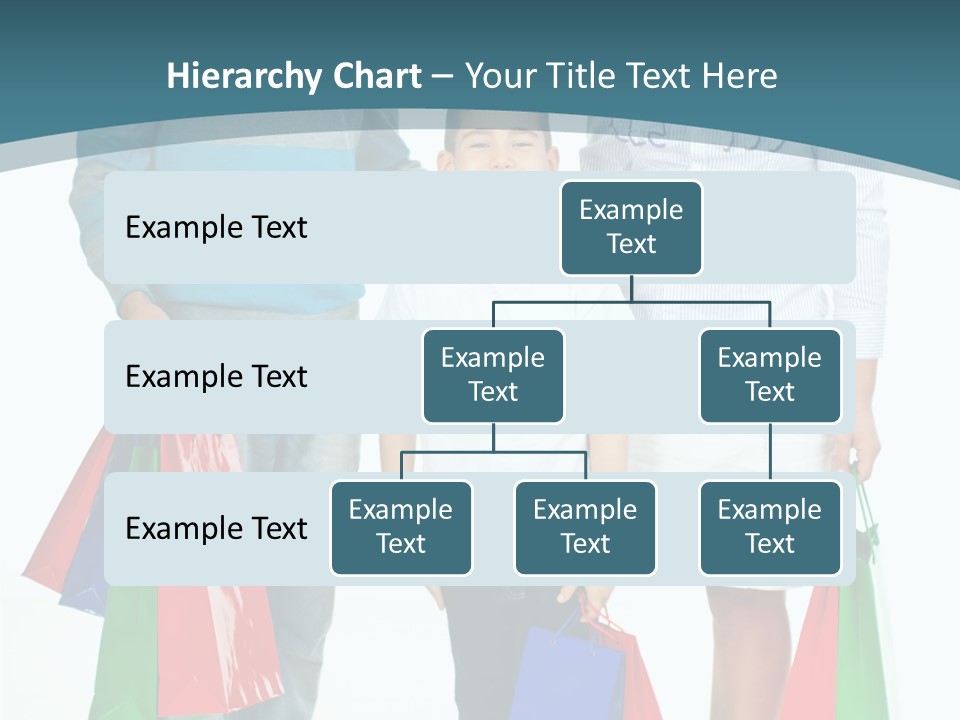 Hierarchy Chart – Your Title Text Here

Example Text

Example Text

Example Text

Example Text

Example Text

Example Text

Example Text

Example Text

Example Text